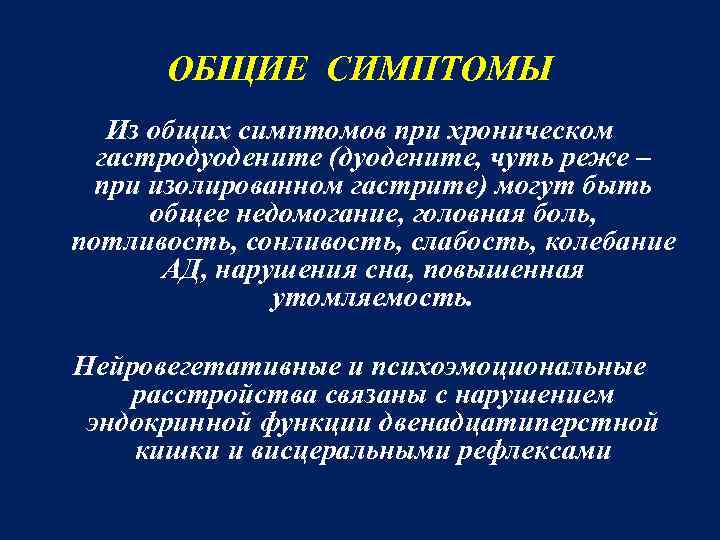 ОБЩИЕ СИМПТОМЫ

Из общих симптомов при хроническом гастродуодените (дуодените, чуть реже – при изолированном гастрите) могут быть общее недомогание, головная боль, потливость, сонливость, слабость, колебание АД, нарушения сна, повышенная утомляемость.

Нейровегетативные и психоэмоциональные расстройства связаны с нарушением эндокринной функции двенадцатиперстной кишки и висцеральными рефлексами